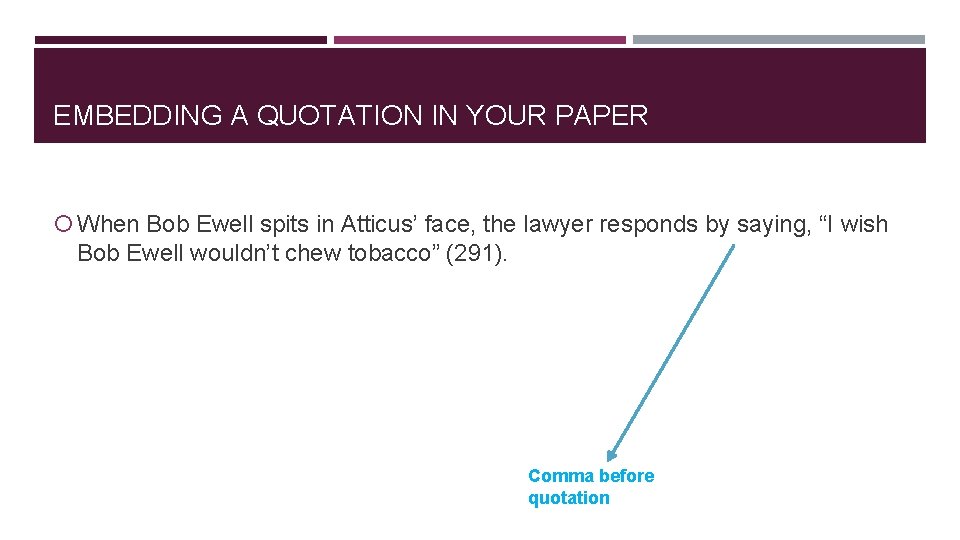 EMBEDDING A QUOTATION IN YOUR PAPER

When Bob Ewell spits in Atticus’ face, the lawyer responds by saying, “I wish Bob Ewell wouldn’t chew tobacco” (291).

Comma before quotation